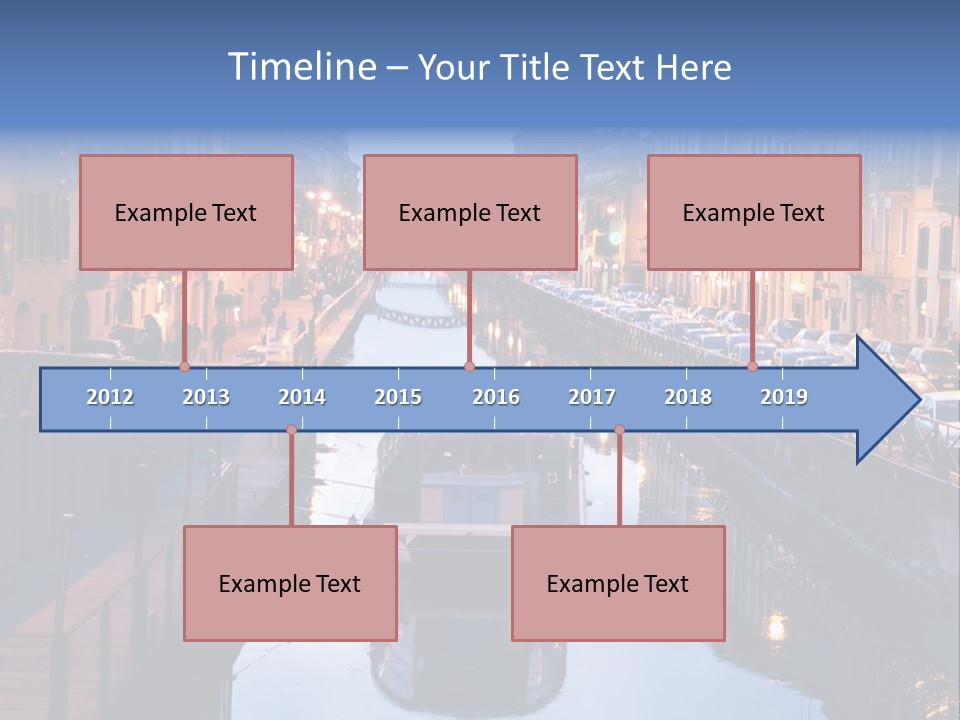 Timeline – Your Title Text Here

Example Text

Example Text

Example Text

2012 2013 2014 2015 2016 2017 2018 2019

Example Text

Example Text